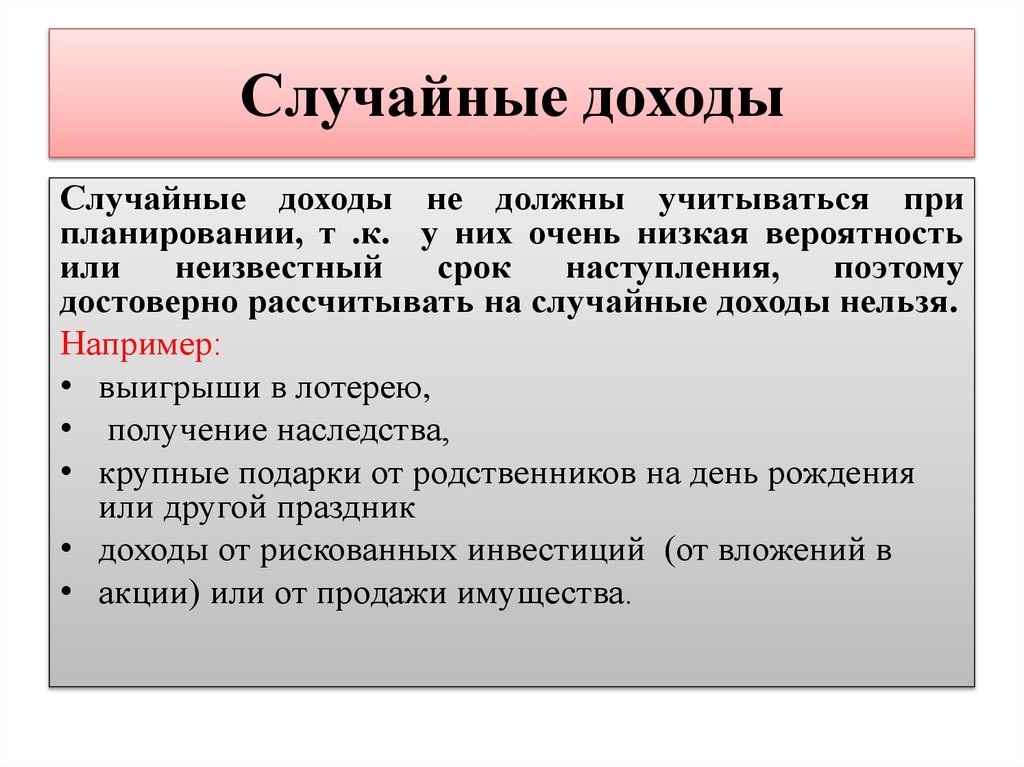 Случайные доходы

Случайные доходы не должны учитываться при планировании, т .к. у них очень низкая вероятность или неизвестный срок наступления, поэтому достоверно рассчитывать на случайные доходы нельзя.

Например:

• выигрыши в лотерею,
• получение наследства,
• крупные подарки от родственников на день рождения или другой праздник
• доходы от рискованных инвестиций (от вложений в
• акции) или от продажи имущества.